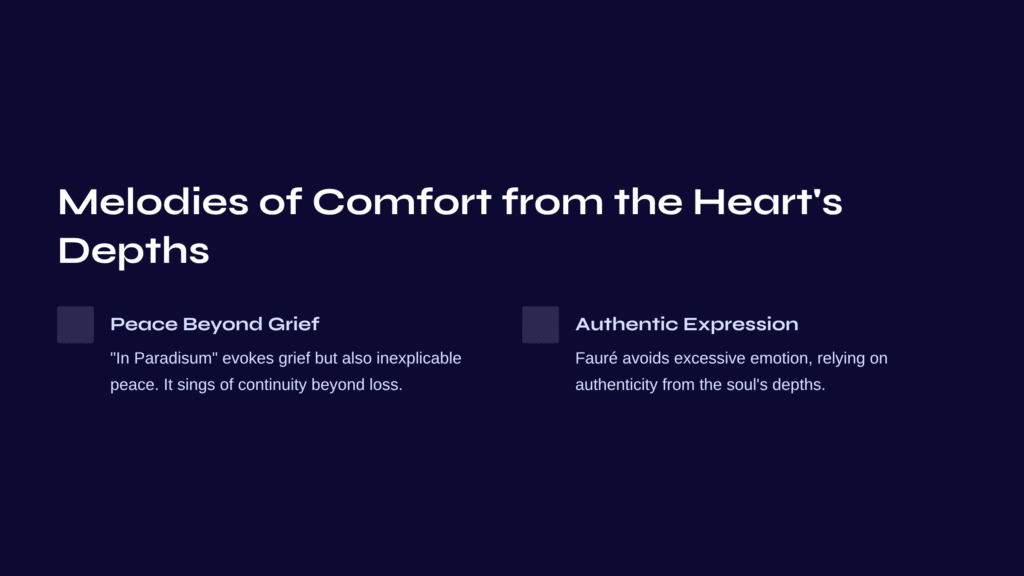 Melodies of Comfort from the Heart's Depths

Peace Beyond Grief

"In Paradisum" evokes grief but also inexplicable peace. It sings of continuity beyond loss.

Authentic Expression

Fauré avoids excessive emotion, relying on authenticity from the soul's depths.